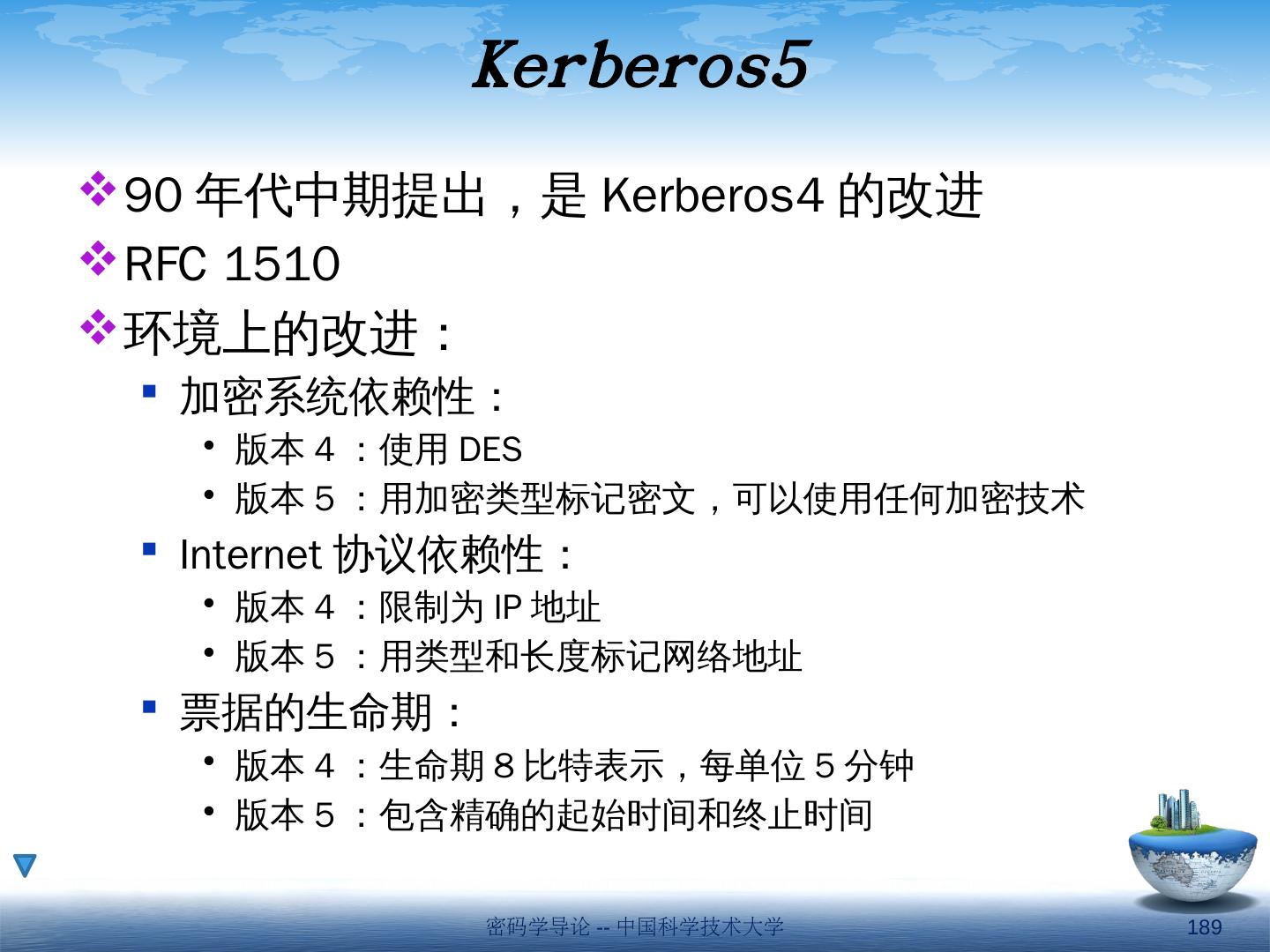 Kerberos5

90 年代中期提出，是 Kerberos4 的改进

RFC 1510

环境上的改进：

加密系统依赖性：

版本 4 ：使用 DES

版本 5 ：用加密类型标记密文，可以使用任何加密技术

Internet 协议依赖性：

版本 4 ：限制为 IP 地址

版本 5 ：用类型和长度标记网络地址

票据的生命期：

版本 4 ：生命期 8 比特表示，每单位 5 分钟

版本 5 ：包含精确的起始时间和终止时间

密码学导论 -- 中国科学技术大学

189